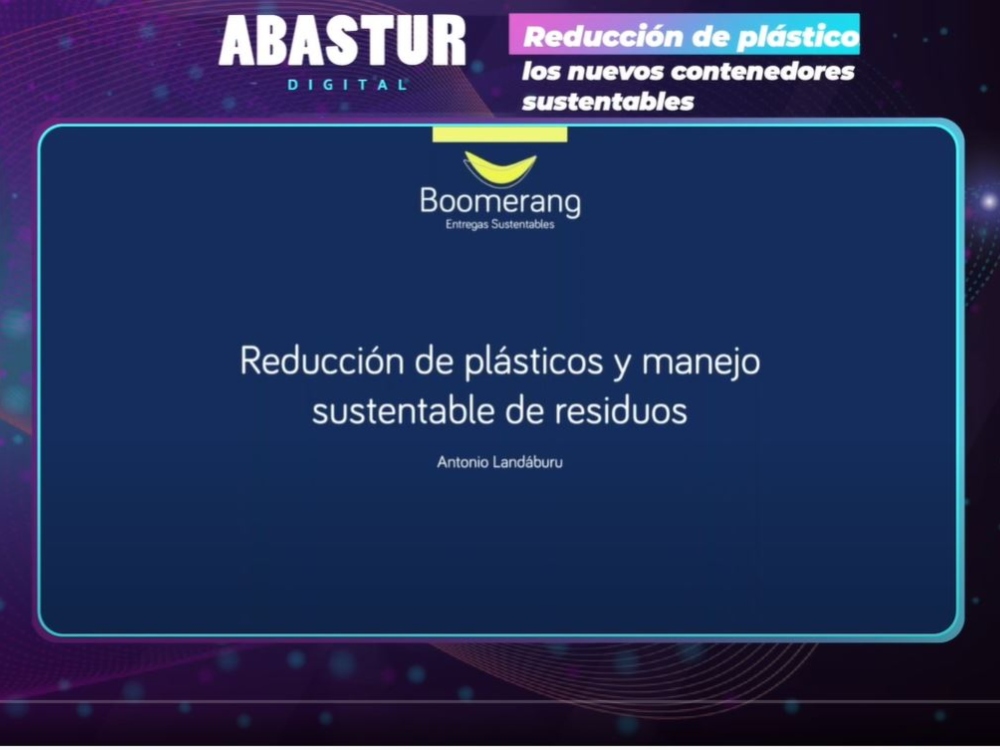 ABASTUR
DIGITAL

Reducción de plástico
los nuevos contenedores sustentables

Boomerang
Entregas Sustentables

Reducción de plásticos y manejo sustentable de residuos

Antonio Landáburu